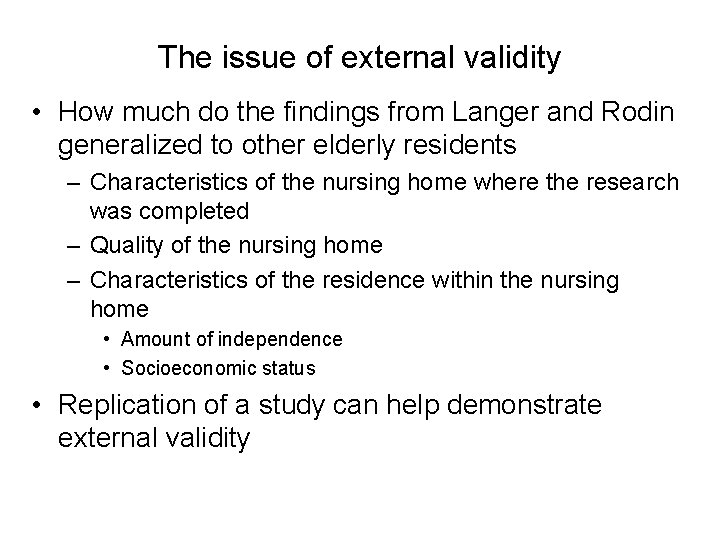 The issue of external validity

• How much do the findings from Langer and Rodin generalized to other elderly residents
– Characteristics of the nursing home where the research was completed
– Quality of the nursing home
– Characteristics of the residence within the nursing home
• Amount of independence
• Socioeconomic status

• Replication of a study can help demonstrate external validity